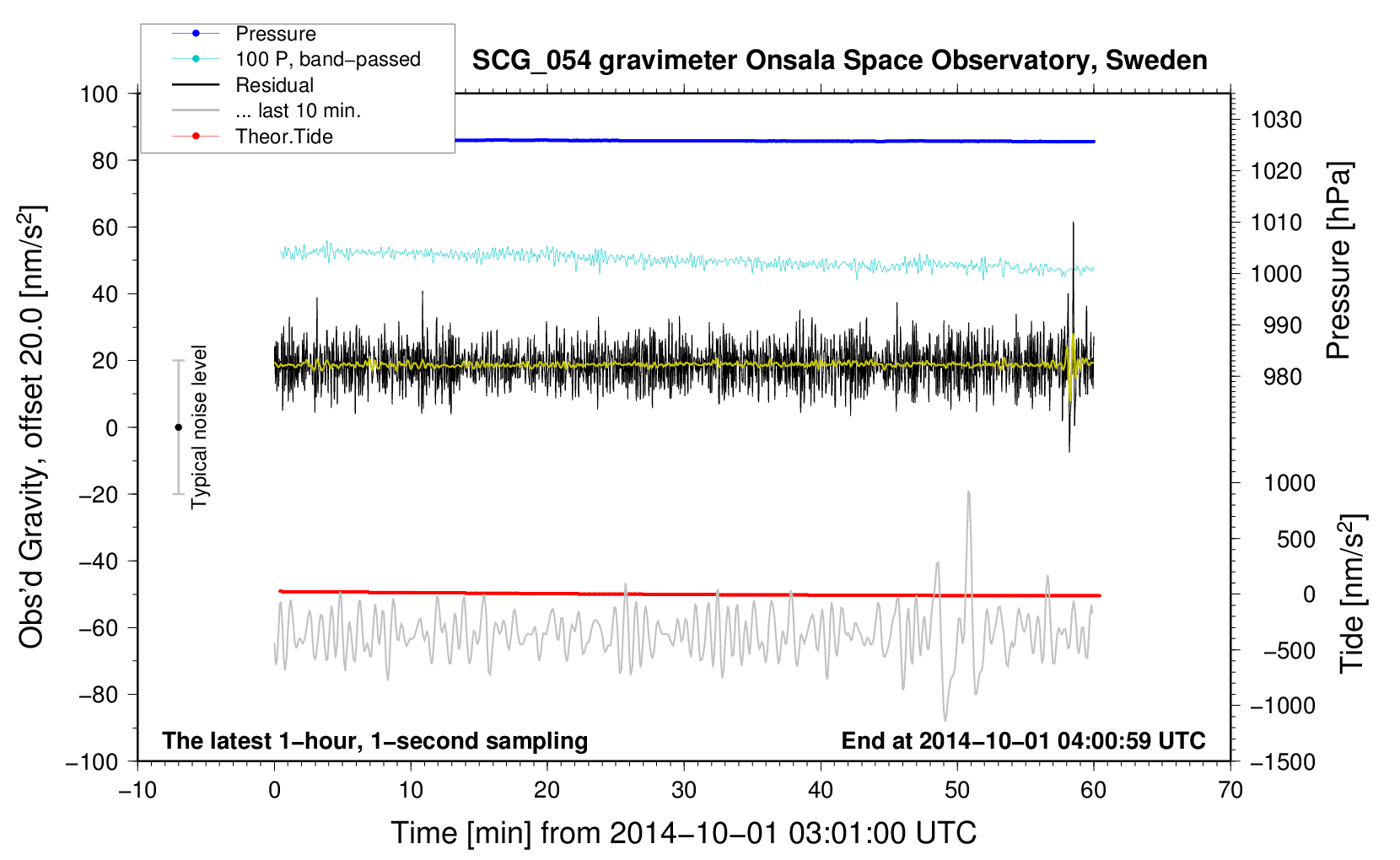 Pressure
100 P, band−passed
Residual
... last 10 min.
Theor.Tide

SCG_054 gravimeter Onsala Space Observatory, Sweden

100
80
60
40
20
0
−20
−40
−60
−80
−100

Obs'd Gravity, offset 20.0 [nm/s$^2$]

Typical noise level

1030
1020
1010
1000
990
980

Pressure [hPa]

1000
500
0
−500
−1000
−1500

Tide [nm/s$^2$]

The latest 1−hour, 1−second sampling
End at 2014−10−01 04:00:59 UTC

−10
0
10
20
30
40
50
60
70

Time [min] from 2014−10−01 03:01:00 UTC